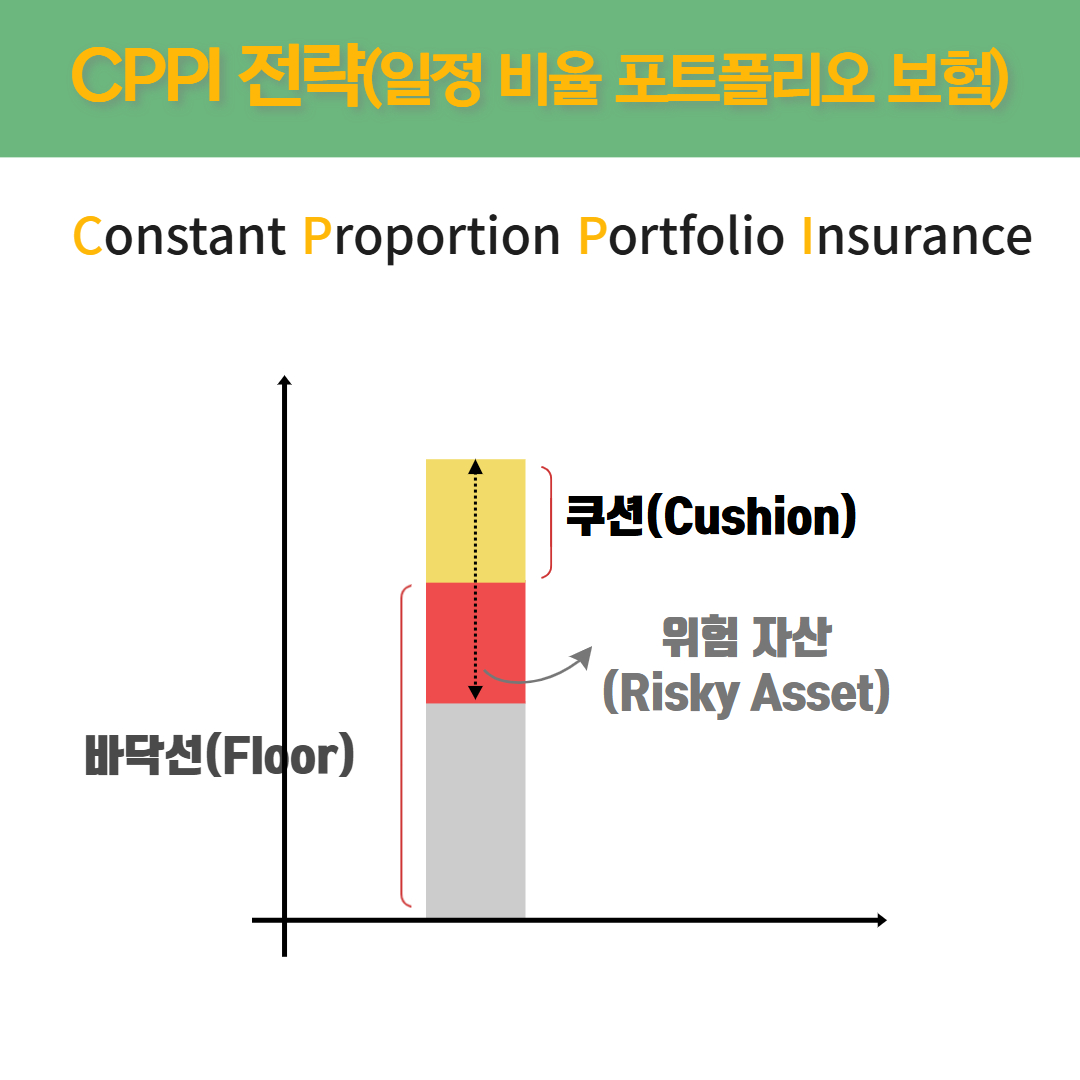 CPPI 전략(일정 비율 포트폴리오 보험)

Constant Proportion Portfolio Insurance

쿠션(Cushion)

위험 자산
(Risky Asset)

바닥선(Floor)